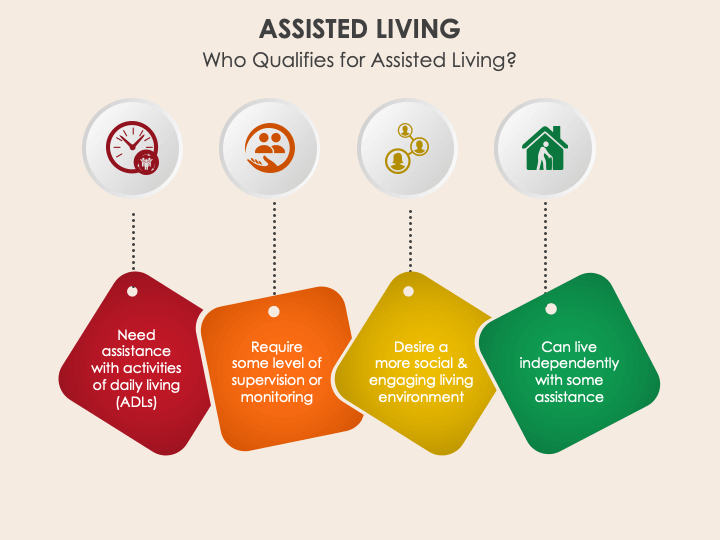 ASSISTED LIVING
Who Qualifies for Assisted Living?

Need assistance with activities of daily living (ADLs)

Require some level of supervision or monitoring

Desire a more social & engaging living environment

Can live independently with some assistance